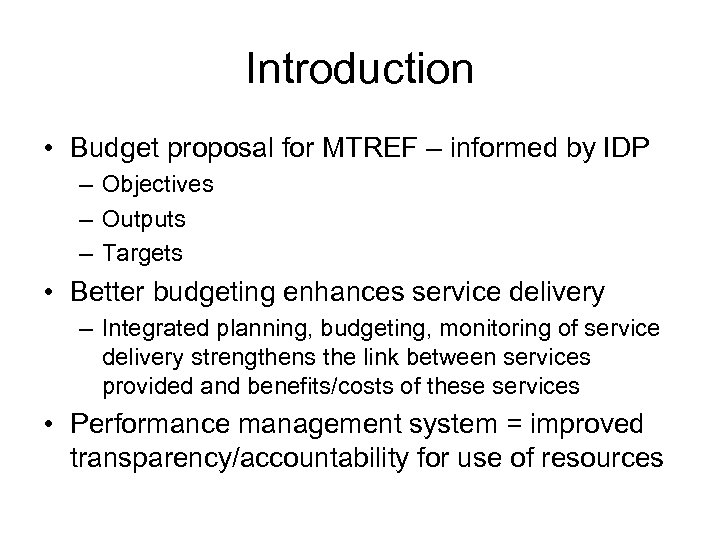 Introduction

• Budget proposal for MTREF – informed by IDP
  – Objectives
  – Outputs
  – Targets
• Better budgeting enhances service delivery
  – Integrated planning, budgeting, monitoring of service delivery strengthens the link between services provided and benefits/costs of these services
• Performance management system = improved transparency/accountability for use of resources